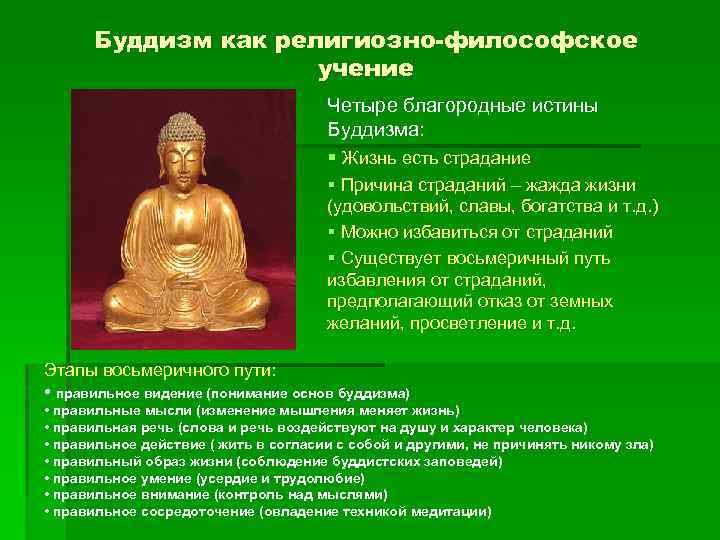 Буддизм как религиозно-философское учение

Четыре благородные истины Буддизма:

▪ Жизнь есть страдание
▪ Причина страданий – жажда жизни (удовольствий, славы, богатства и т.д.)
▪ Можно избавиться от страданий
▪ Существует восьмеричный путь избавления от страданий, предполагающий отказ от земных желаний, просветление и т.д.

Этапы восьмеричного пути:
• правильное видение (понимание основ буддизма)
• правильные мысли (изменение мышления меняет жизнь)
• правильная речь (слова и речь воздействуют на душу и характер человека)
• правильное действие ( жить в согласии с собой и другими, не причинять никому зла)
• правильный образ жизни (соблюдение буддистских заповедей)
• правильное умение (усердие и трудолюбие)
• правильное внимание (контроль над мыслями)
• правильное сосредоточение (овладение техникой медитации)